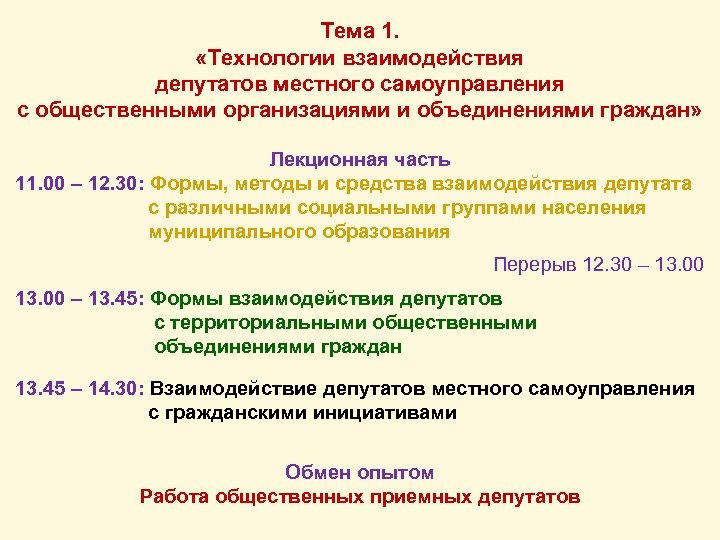 Тема 1.
«Технологии взаимодействия депутатов местного самоуправления с общественными организациями и объединениями граждан»

Лекционная часть
11.00 – 12.30: Формы, методы и средства взаимодействия депутата с различными социальными группами населения муниципального образования

Перерыв 12.30 – 13.00

13.00 – 13.45: Формы взаимодействия депутатов с территориальными общественными объединениями граждан

13.45 – 14.30: Взаимодействие депутатов местного самоуправления с гражданскими инициативами

Обмен опытом
Работа общественных приемных депутатов